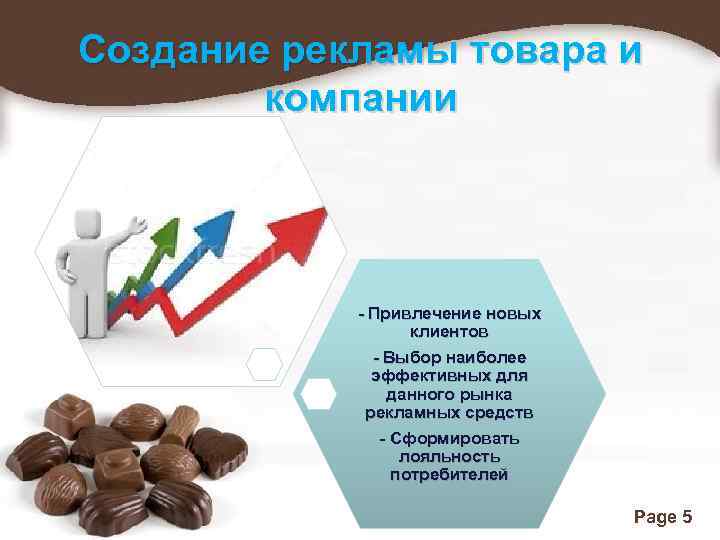 Создание рекламы товара и компании

- Привлечение новых клиентов

- Выбор наиболее эффективных для данного рынка рекламных средств

- Сформировать лояльность потребителей

Page 5